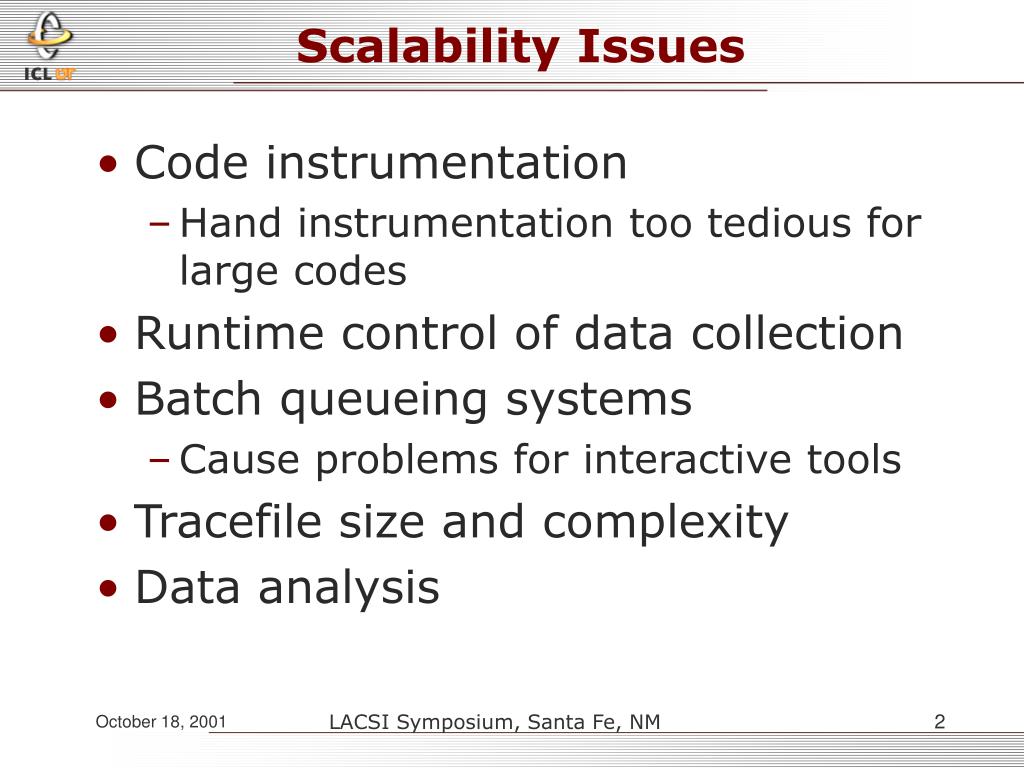 ICL UT

Scalability Issues

• Code instrumentation
– Hand instrumentation too tedious for large codes
• Runtime control of data collection
• Batch queueing systems
– Cause problems for interactive tools
• Tracefile size and complexity
• Data analysis

October 18, 2001

LACSI Symposium, Santa Fe, NM

2